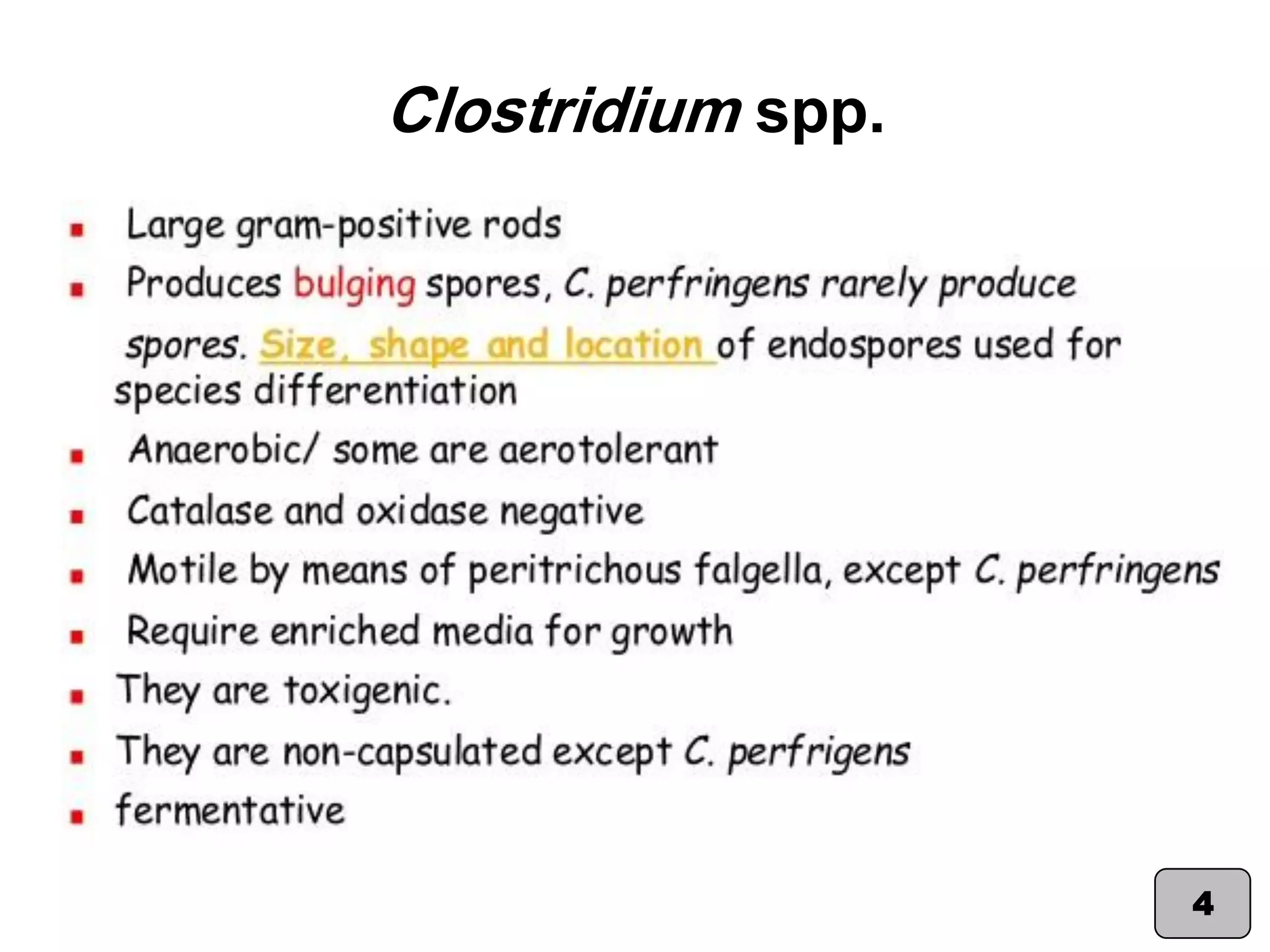 Clostridium spp.

- Large gram-positive rods
- Produces bulging spores, C. perfringens rarely produce spores. Size, shape and location of endospores used for species differentiation
- Anaerobic/ some are aerotolerant
- Catalase and oxidase negative
- Motile by means of peritrichous falgella, except C. perfringens
- Require enriched media for growth
- They are toxigenic.
- They are non-capsulated except C. perfrigens
- fermentative

4